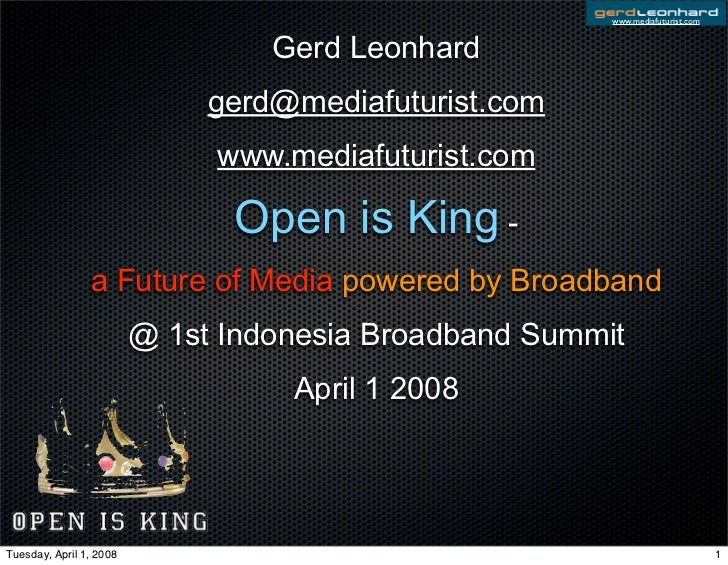 gerdLeonhard
www.mediafuturist.com

Gerd Leonhard

gerd@mediafuturist.com

www.mediafuturist.com

Open is King -

a Future of Media powered by Broadband

@ 1st Indonesia Broadband Summit

April 1 2008

OPEN IS KING

Tuesday, April 1, 2008

1